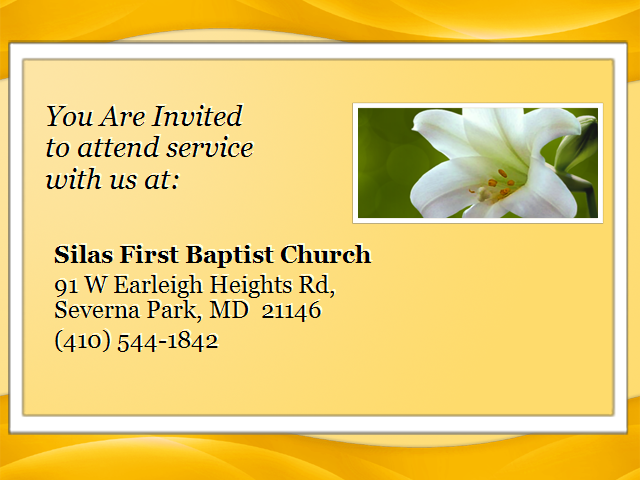 You Are Invited to attend service with us at:

Silas First Baptist Church
91 W Earleigh Heights Rd,
Severna Park, MD 21146
(410) 544-1842